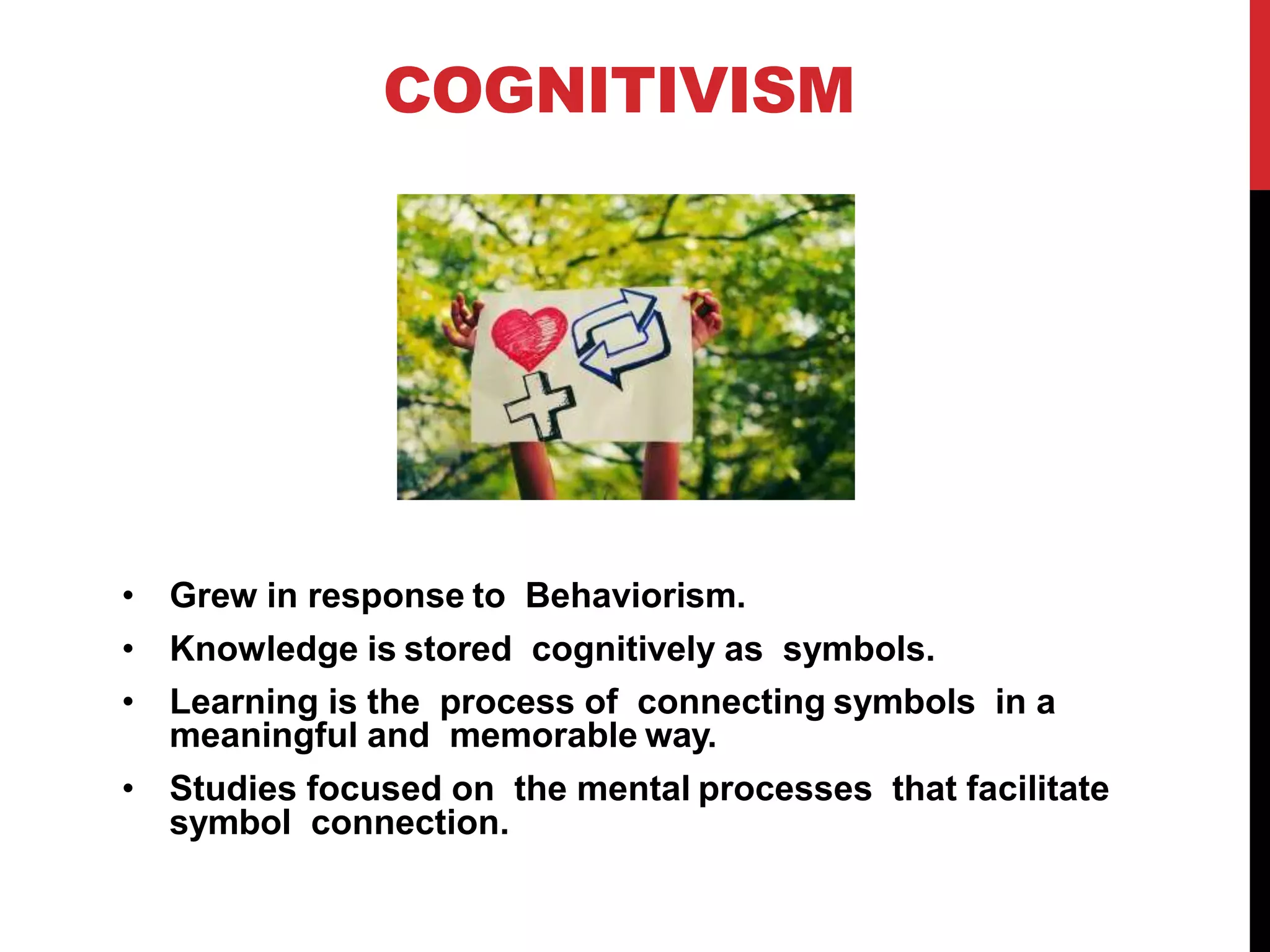 COGNITIVISM

• Grew in response to Behaviorism.
• Knowledge is stored cognitively as symbols.
• Learning is the process of connecting symbols in a meaningful and memorable way.
• Studies focused on the mental processes that facilitate symbol connection.